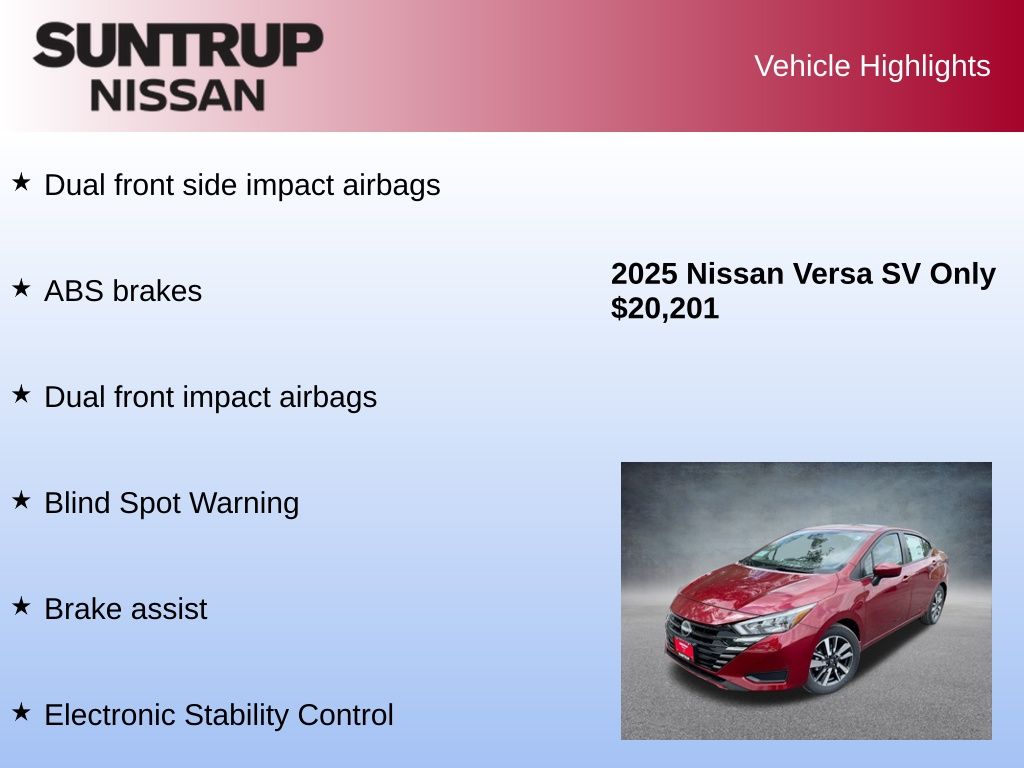 SUNTRUP NISSAN

Vehicle Highlights

★ Dual front side impact airbags

★ ABS brakes

★ Dual front impact airbags

★ Blind Spot Warning

★ Brake assist

★ Electronic Stability Control

2025 Nissan Versa SV Only $20,201